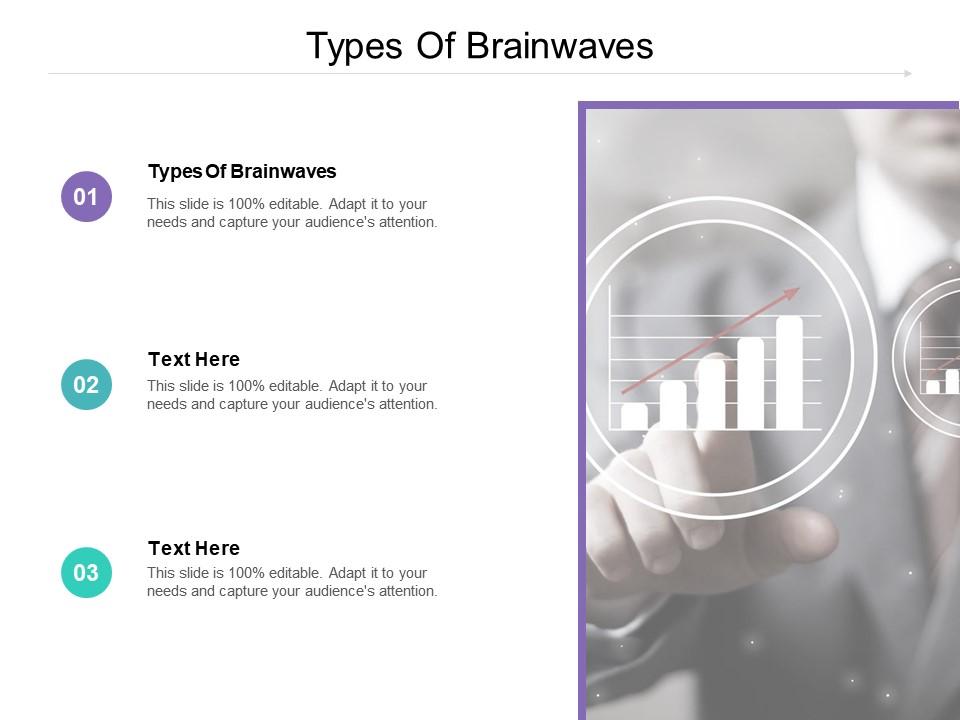 Types Of Brainwaves

01

Types Of Brainwaves

This slide is 100% editable. Adapt it to your needs and capture your audience's attention.

02

Text Here

This slide is 100% editable. Adapt it to your needs and capture your audience's attention.

03

Text Here

This slide is 100% editable. Adapt it to your needs and capture your audience's attention.